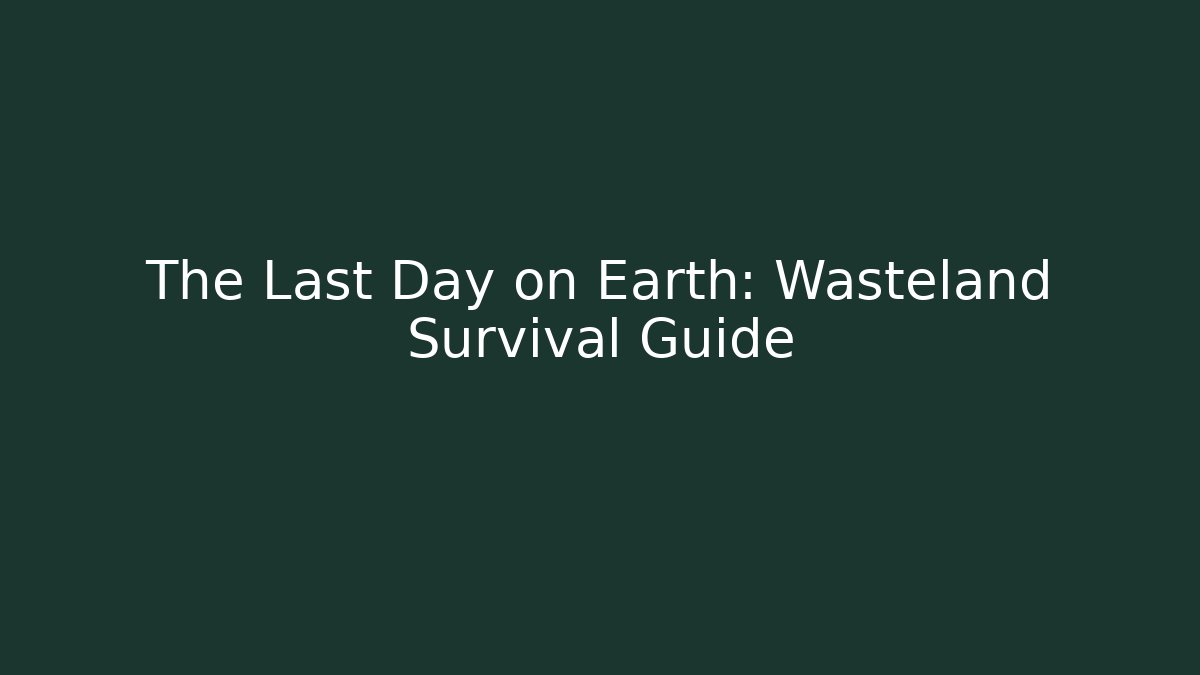 The Last Day on Earth: Wasteland Survival Guide